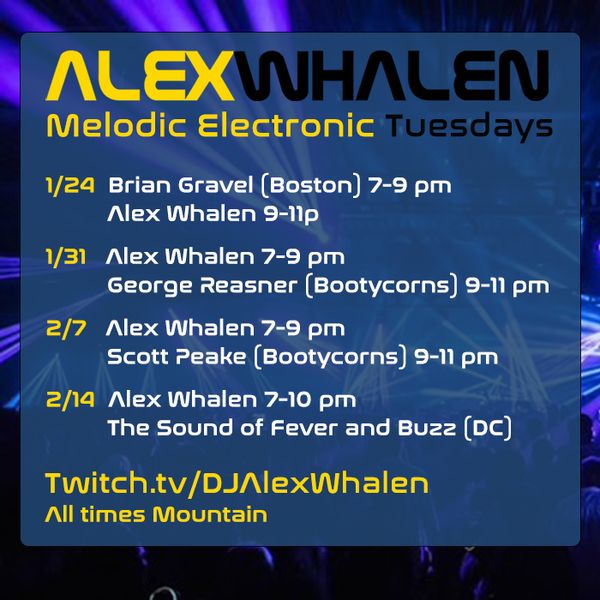 ALEXWHALEN
Melodic Electronic Tuesdays

1/24 Brian Gravel (Boston) 7-9 pm
Alex Whalen 9-11p

1/31 Alex Whalen 7-9 pm
George Reasner (Bootycorns) 9-11 pm

2/7 Alex Whalen 7-9 pm
Scott Peake (Bootycorns) 9-11 pm

2/14 Alex Whalen 7-10 pm
The Sound of Fever and Buzz (DC)

Twitch.tv/DJAlexWhalen
All times Mountain